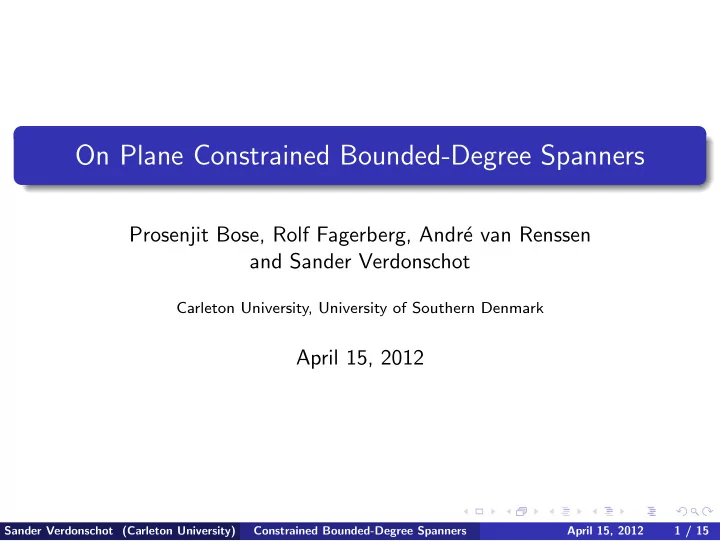 On Plane Constrained Bounded-Degree Spanners

Prosenjit Bose, Rolf Fagerberg, André van Renssen and Sander Verdonschot

Carleton University, University of Southern Denmark

April 15, 2012

Sander Verdonschot (Carleton University) Constrained Bounded-Degree Spanners April 15, 2012 1 / 15